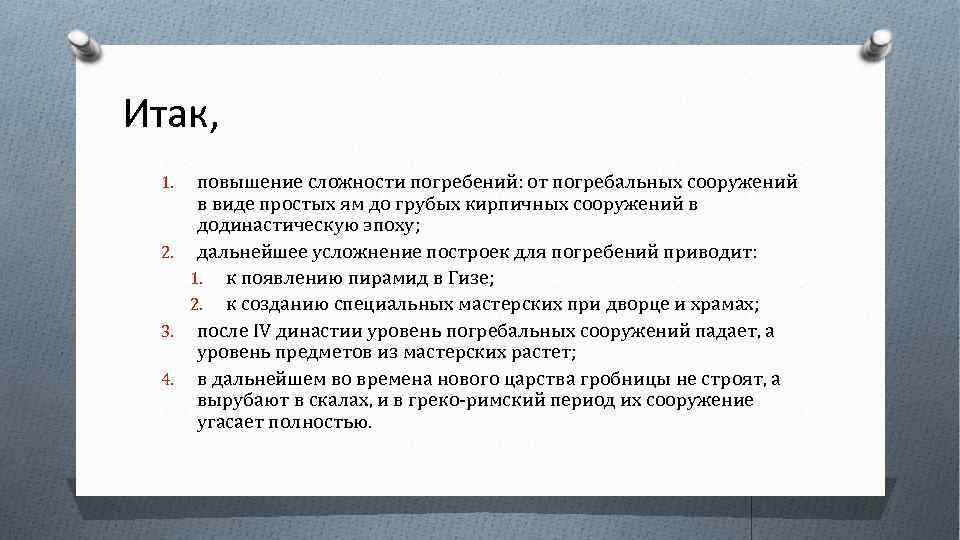 Итак,

1. повышение сложности погребений: от погребальных сооружений в виде простых ям до грубых кирпичных сооружений в додинастическую эпоху;
2. дальнейшее усложнение построек для погребений приводит:
   1. к появлению пирамид в Гизе;
   2. к созданию специальных мастерских при дворце и храмах;
3. после IV династии уровень погребальных сооружений падает, а уровень предметов из мастерских растет;
4. в дальнейшем во времена нового царства гробницы не строят, а вырубают в скалах, и в греко-римский период их сооружение угасает полностью.